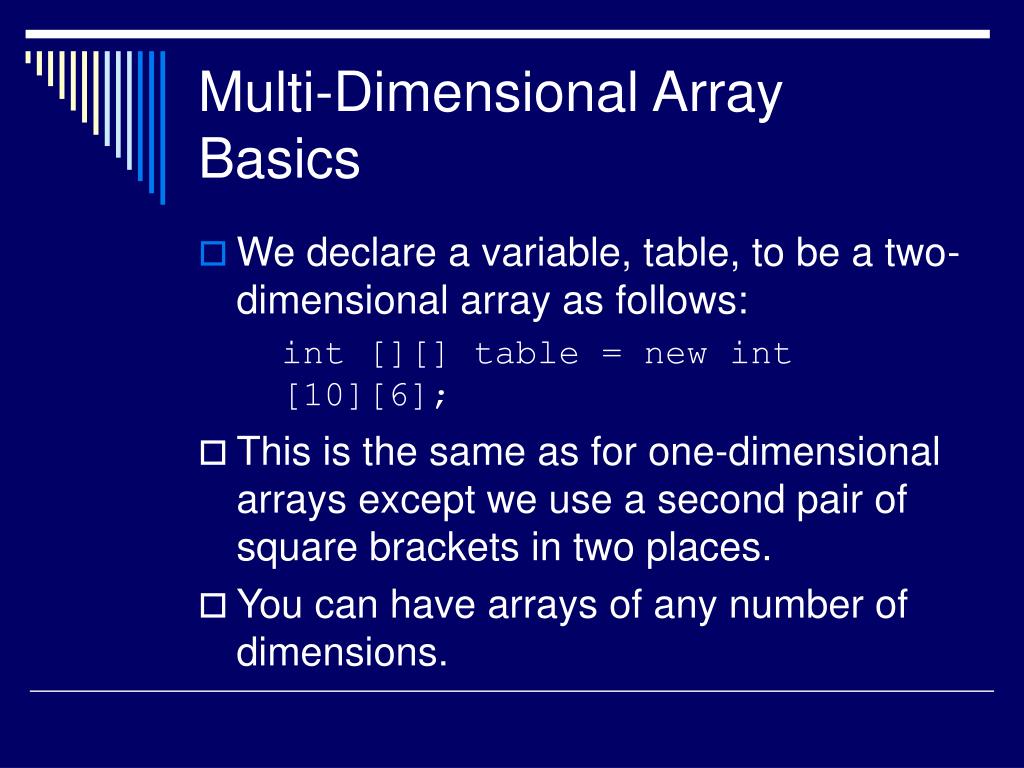 Multi-Dimensional Array Basics

We declare a variable, table, to be a two-dimensional array as follows:

int [][] table = new int [10][6];

This is the same as for one-dimensional arrays except we use a second pair of square brackets in two places.

You can have arrays of any number of dimensions.